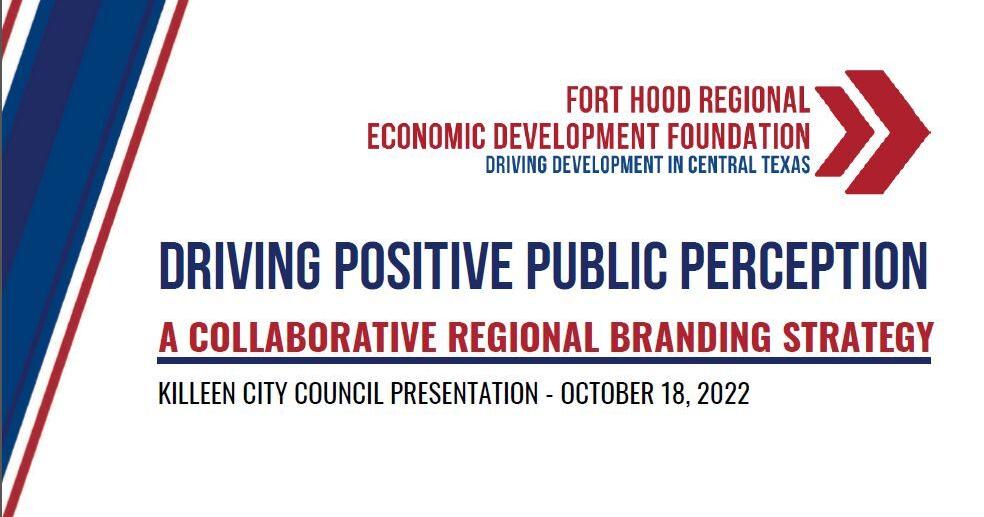 FORT HOOD REGIONAL
ECONOMIC DEVELOPMENT FOUNDATION
DRIVING DEVELOPMENT IN CENTRAL TEXAS

DRIVING POSITIVE PUBLIC PERCEPTION

A COLLABORATIVE REGIONAL BRANDING STRATEGY

KILLEEN CITY COUNCIL PRESENTATION - OCTOBER 18, 2022